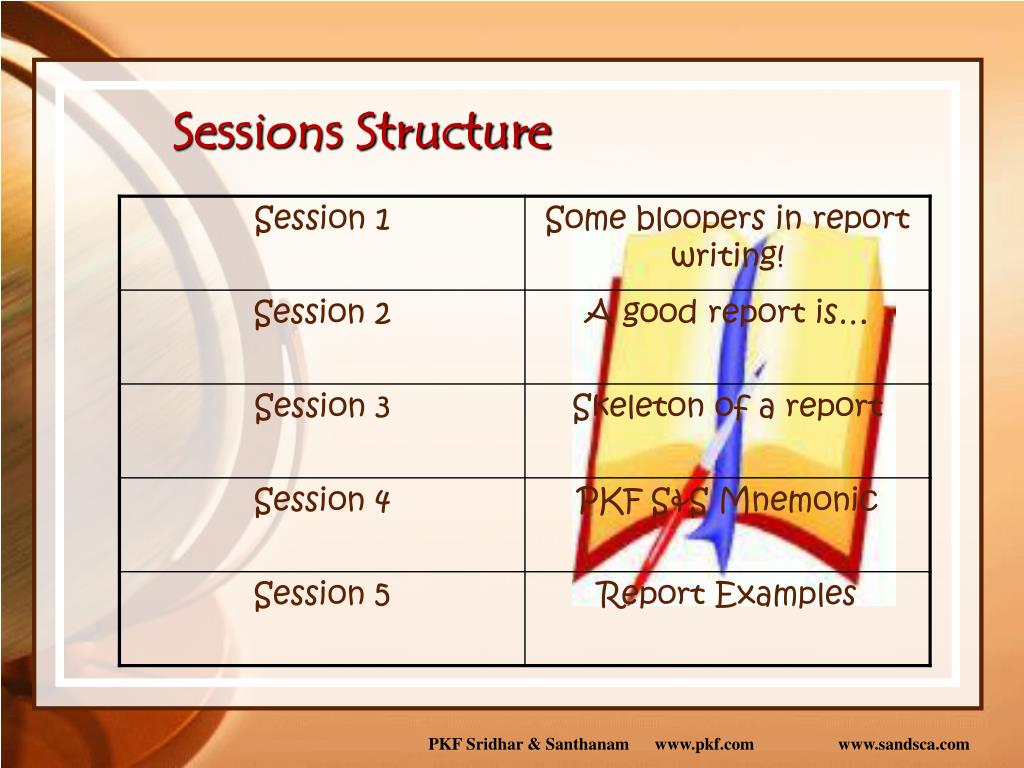 Sessions Structure

| Session 1 | Some bloopers in report writing! |
|---|---|
| Session 2 | A good report is… |
| Session 3 | Skeleton of a report |
| Session 4 | PKF S&S Mnemonic |
| Session 5 | Report Examples |

PKF Sridhar & Santhanam www.pkf.com www.sandsca.com